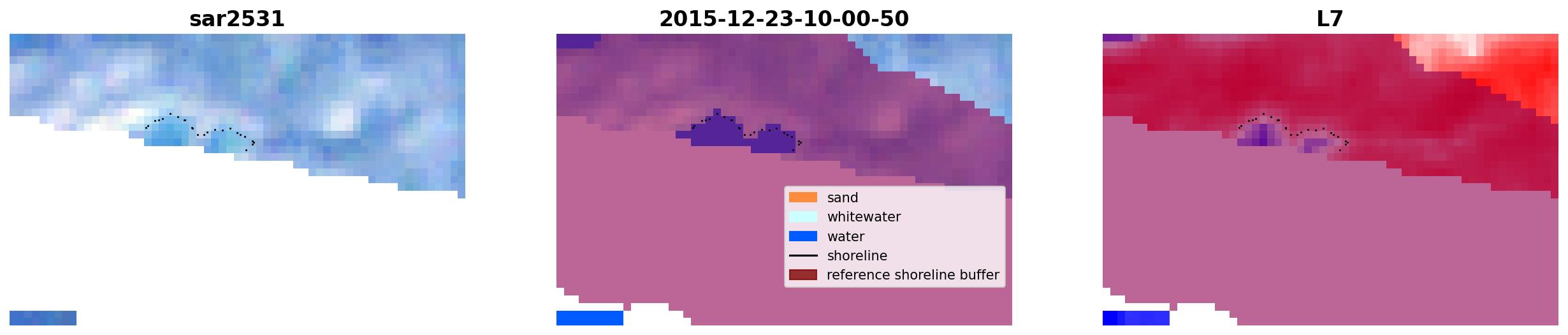 sar2531

2015-12-23-10-00-50

sand
whitewater
water
shoreline
reference shoreline buffer

L7